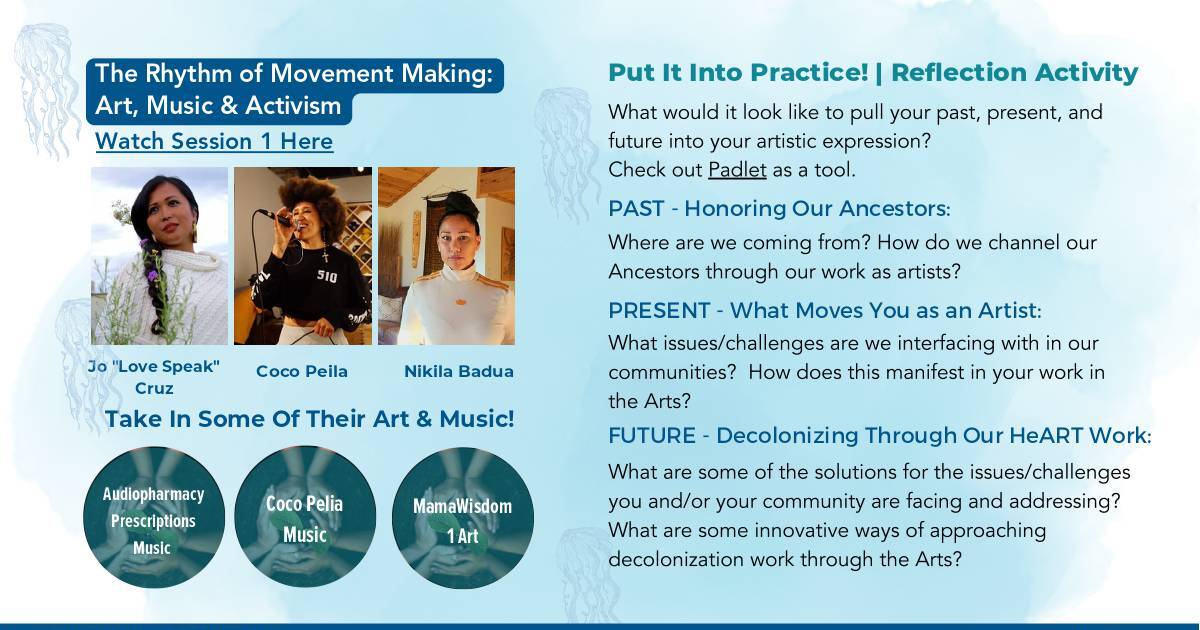 The Rhythm of Movement Making: Art, Music & Activism

Watch Session 1 Here

510

Jo "Love Speak" Cruz

Coco Peila

Nikila Badua

Take In Some Of Their Art & Music!

Audiopharmacy Prescriptions Music

Coco Pelia Music

MamaWisdom 1 Art

Put It Into Practice! | Reflection Activity

What would it look like to pull your past, present, and future into your artistic expression?
Check out Padlet as a tool.

PAST - Honoring Our Ancestors:

Where are we coming from? How do we channel our Ancestors through our work as artists?

PRESENT - What Moves You as an Artist:

What issues/challenges are we interfacing with in our communities? How does this manifest in your work in the Arts?

FUTURE - Decolonizing Through Our HeART Work:

What are some of the solutions for the issues/challenges you and/or your community are facing and addressing? What are some innovative ways of approaching decolonization work through the Arts?